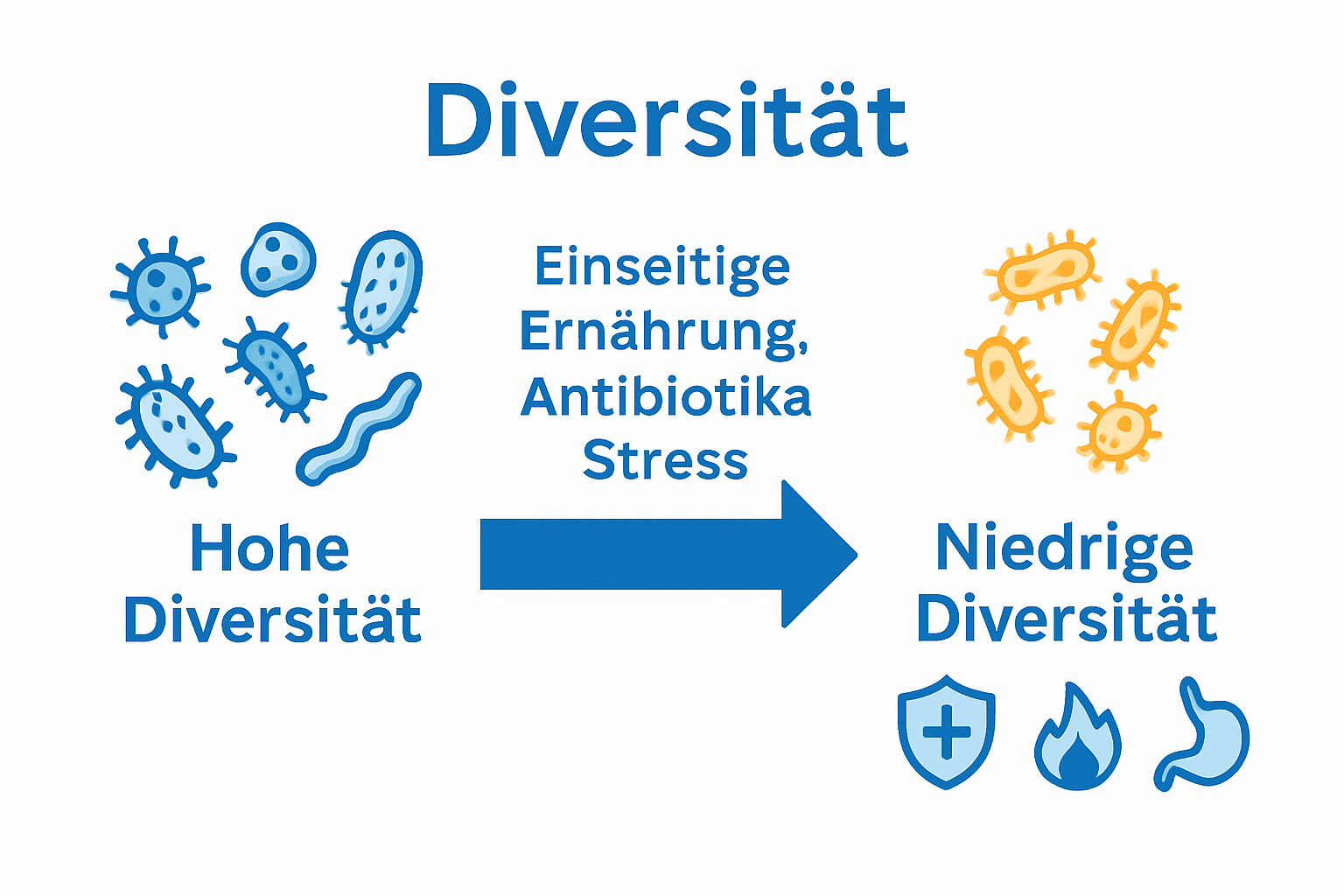 Diversität

Hohe Diversität

Einseitige Ernährung, Antibiotika Stress

Niedrige Diversität